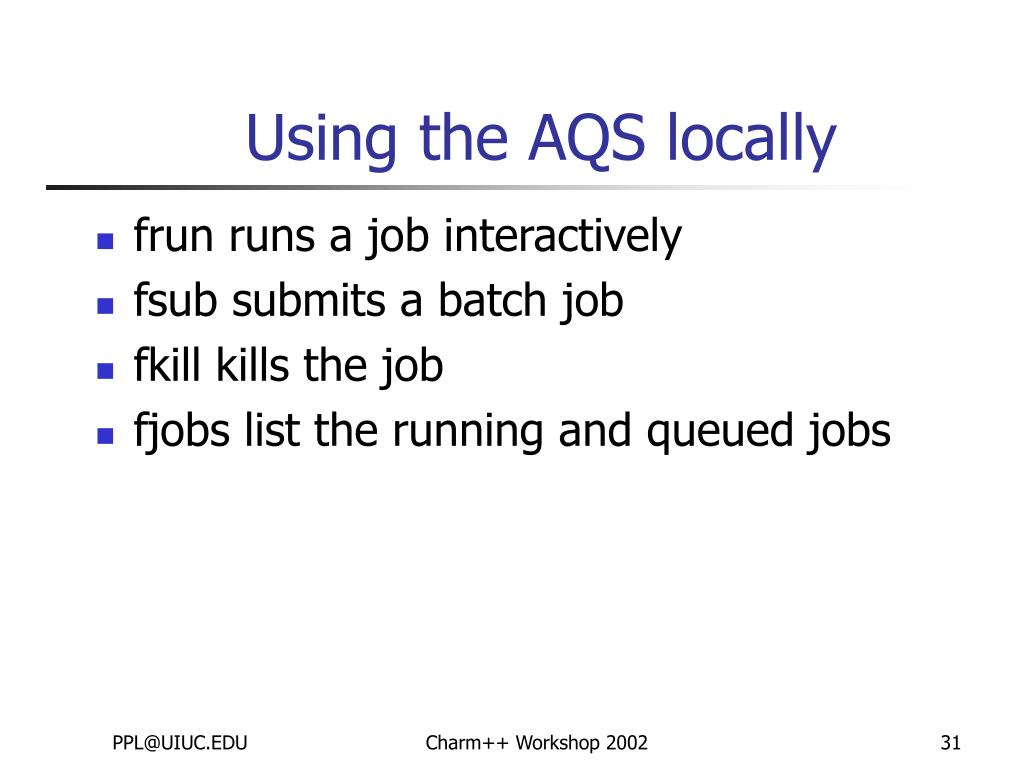 Using the AQS locally

- frun runs a job interactively
- fsub submits a batch job
- fkill kills the job
- fjobs list the running and queued jobs

PPL@UIUC.EDU

Charm++ Workshop 2002

31